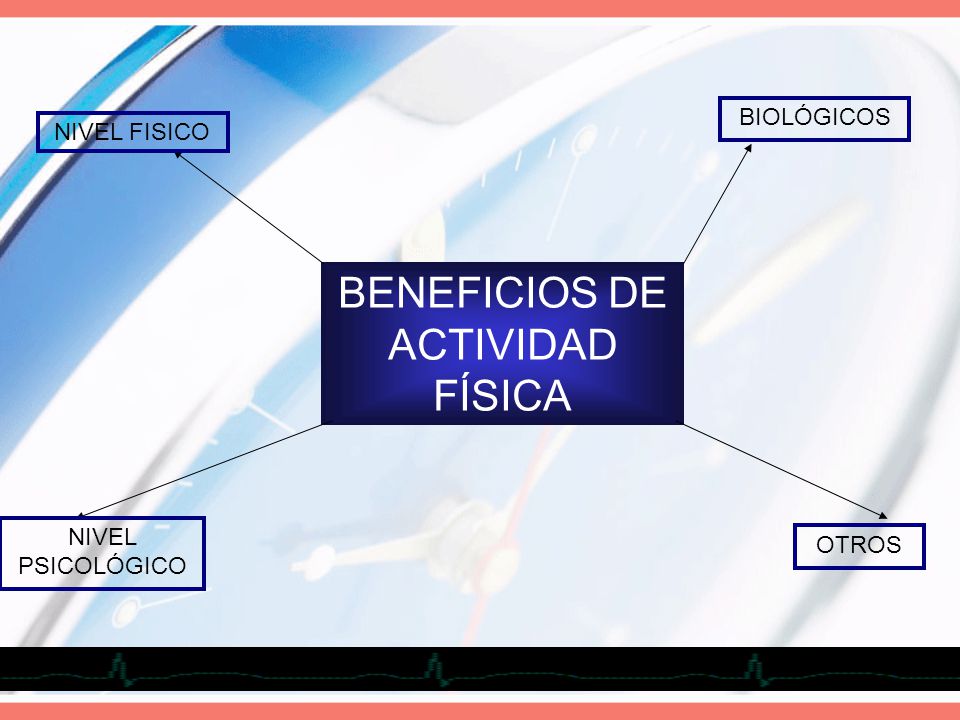 NIVEL FISICO

BIOLÓGICOS

BENEFICIOS DE ACTIVIDAD FÍSICA

NIVEL PSICOLÓGICO

OTROS